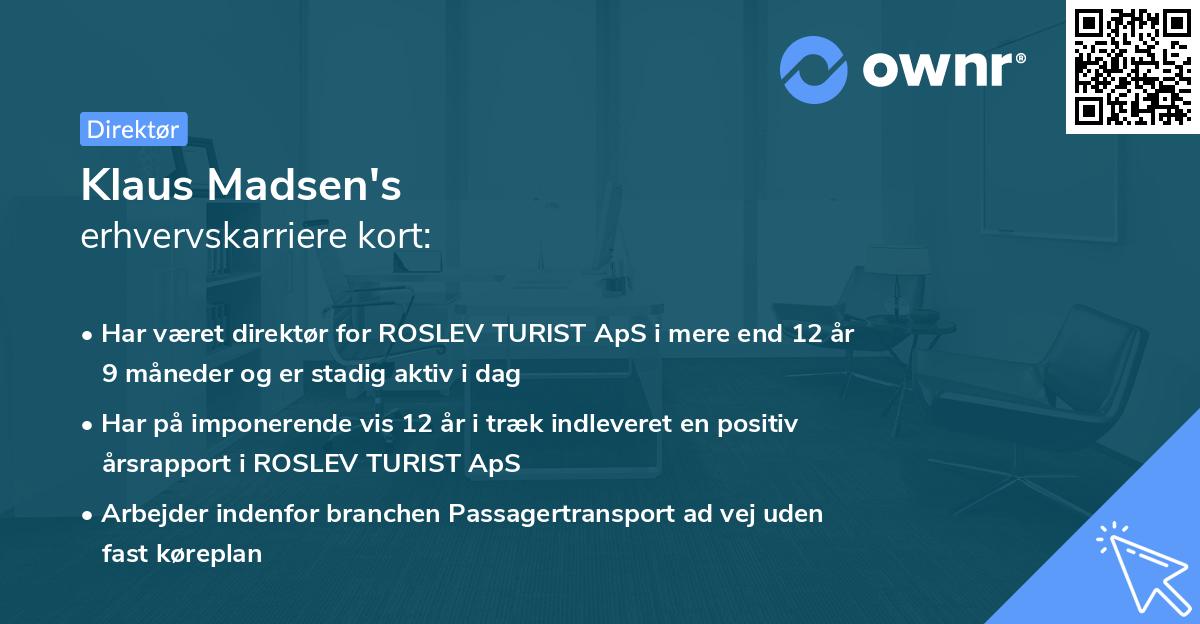 ownr®

Direktør

Klaus Madsen's
erhvervskarriere kort:

• Har været direktør for ROSLEV TURIST ApS i mere end 12 år 9 måneder og er stadig aktiv i dag

• Har på imponerende vis 12 år i træk indleveret en positiv årsrapport i ROSLEV TURIST ApS

• Arbejder indenfor branchen Passagertransport ad vej uden fast køreplan